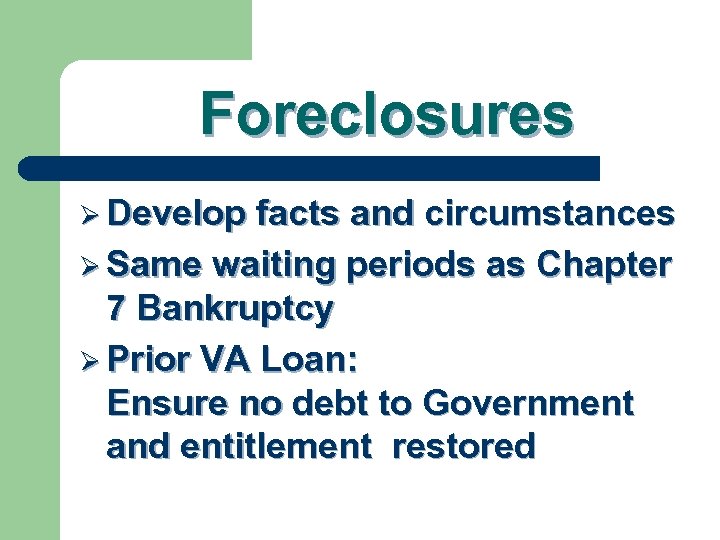 Foreclosures

➢ Develop facts and circumstances
➢ Same waiting periods as Chapter 7 Bankruptcy
➢ Prior VA Loan:
Ensure no debt to Government and entitlement restored